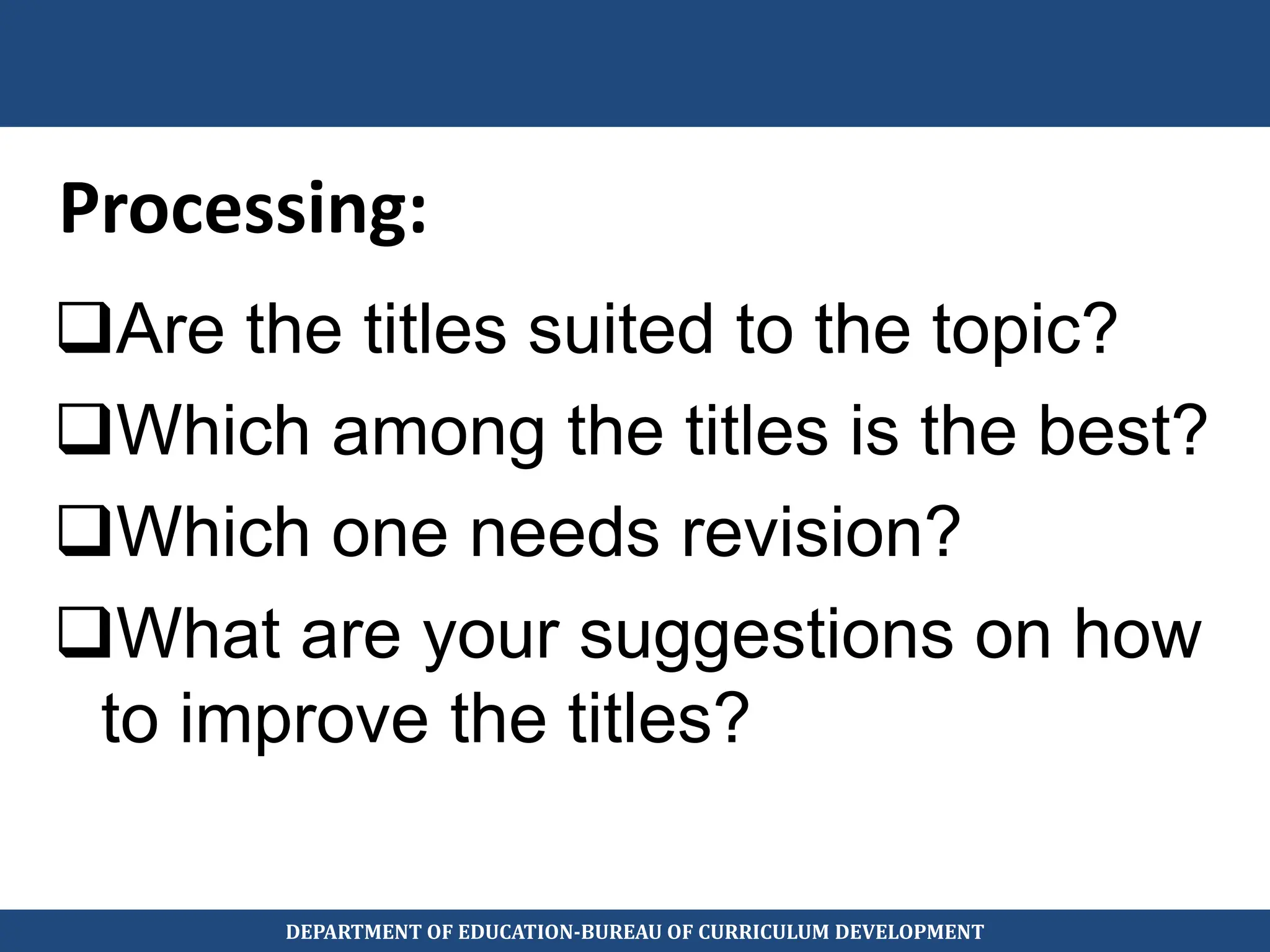 Processing:

❑Are the titles suited to the topic?
❑Which among the titles is the best?
❑Which one needs revision?
❑What are your suggestions on how to improve the titles?

DEPARTMENT OF EDUCATION-BUREAU OF CURRICULUM DEVELOPMENT